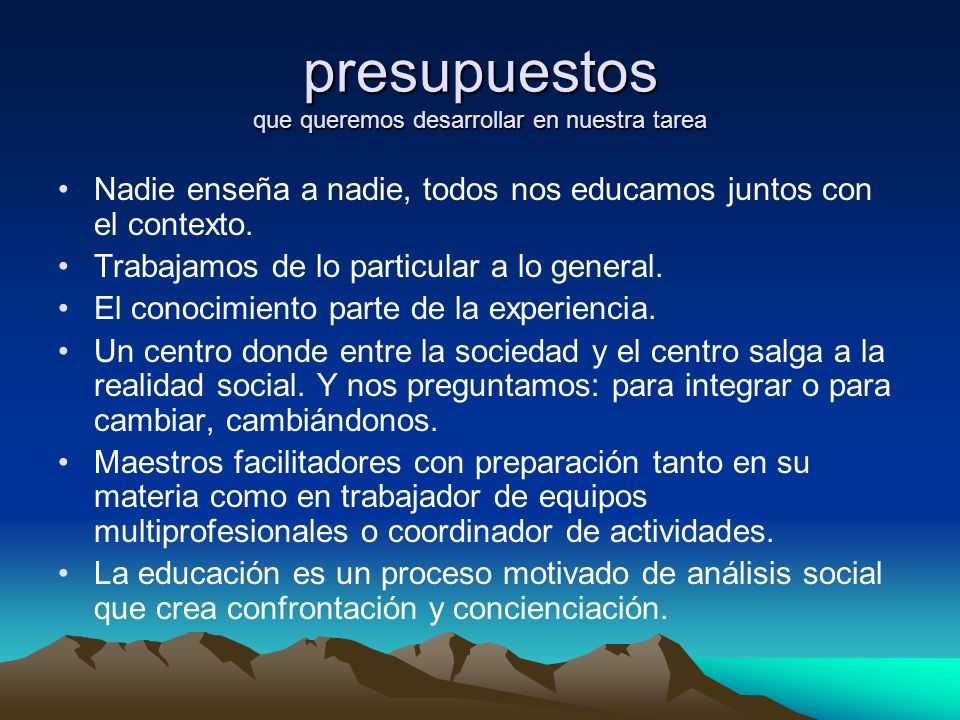 presupuestos
que queremos desarrollar en nuestra tarea

• Nadie enseña a nadie, todos nos educamos juntos con el contexto.
• Trabajamos de lo particular a lo general.
• El conocimiento parte de la experiencia.
• Un centro donde entre la sociedad y el centro salga a la realidad social. Y nos preguntamos: para integrar o para cambiar, cambiándonos.
• Maestros facilitadores con preparación tanto en su materia como en trabajador de equipos multiprofesionales o coordinador de actividades.
• La educación es un proceso motivado de análisis social que crea confrontación y concienciación.